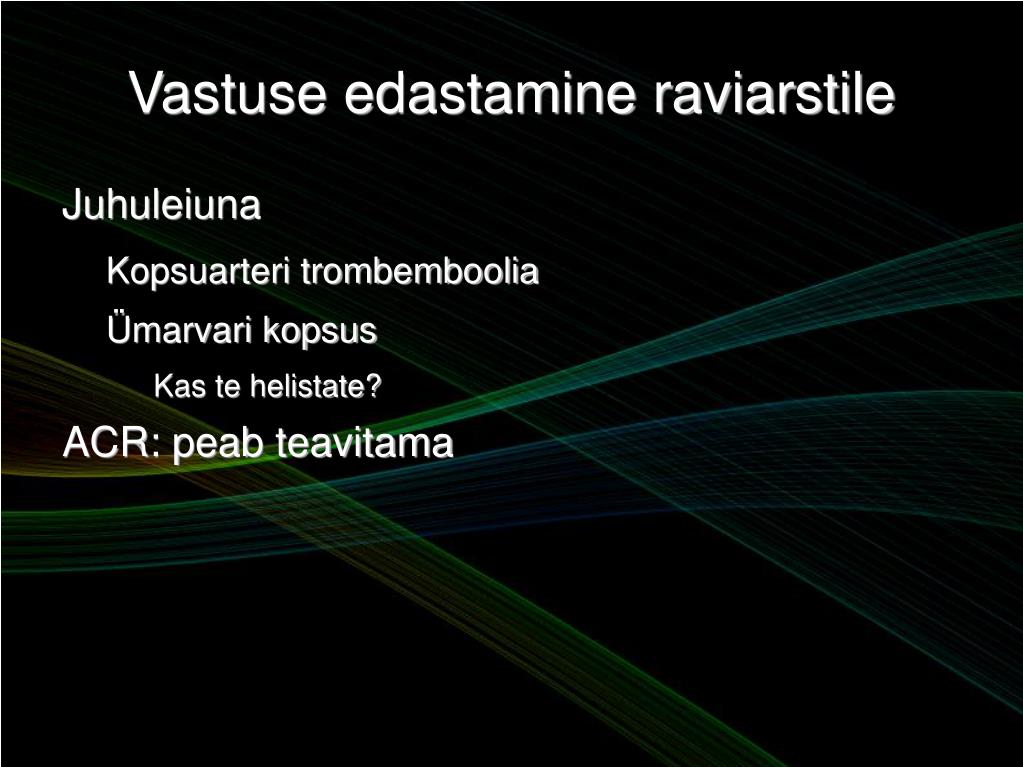 Vastuse edastamine raviarstile

Juhuleiuna

Kopsuarteri trombemboolia

Ümarvari kopsus

Kas te helistate?

ACR: peab teavitama